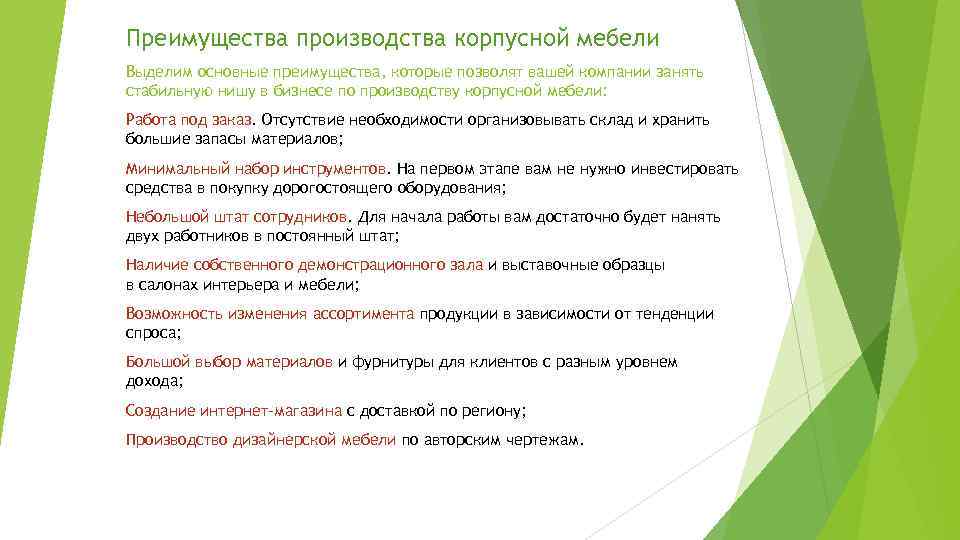 Преимущества производства корпусной мебели

Выделим основные преимущества, которые позволят вашей компании занять стабильную нишу в бизнесе по производству корпусной мебели:

Работа под заказ. Отсутствие необходимости организовывать склад и хранить большие запасы материалов;

Минимальный набор инструментов. На первом этапе вам не нужно инвестировать средства в покупку дорогостоящего оборудования;

Небольшой штат сотрудников. Для начала работы вам достаточно будет нанять двух работников в постоянный штат;

Наличие собственного демонстрационного зала и выставочные образцы в салонах интерьера и мебели;

Возможность изменения ассортимента продукции в зависимости от тенденции спроса;

Большой выбор материалов и фурнитуры для клиентов с разным уровнем дохода;

Создание интернет-магазина с доставкой по региону;

Производство дизайнерской мебели по авторским чертежам.